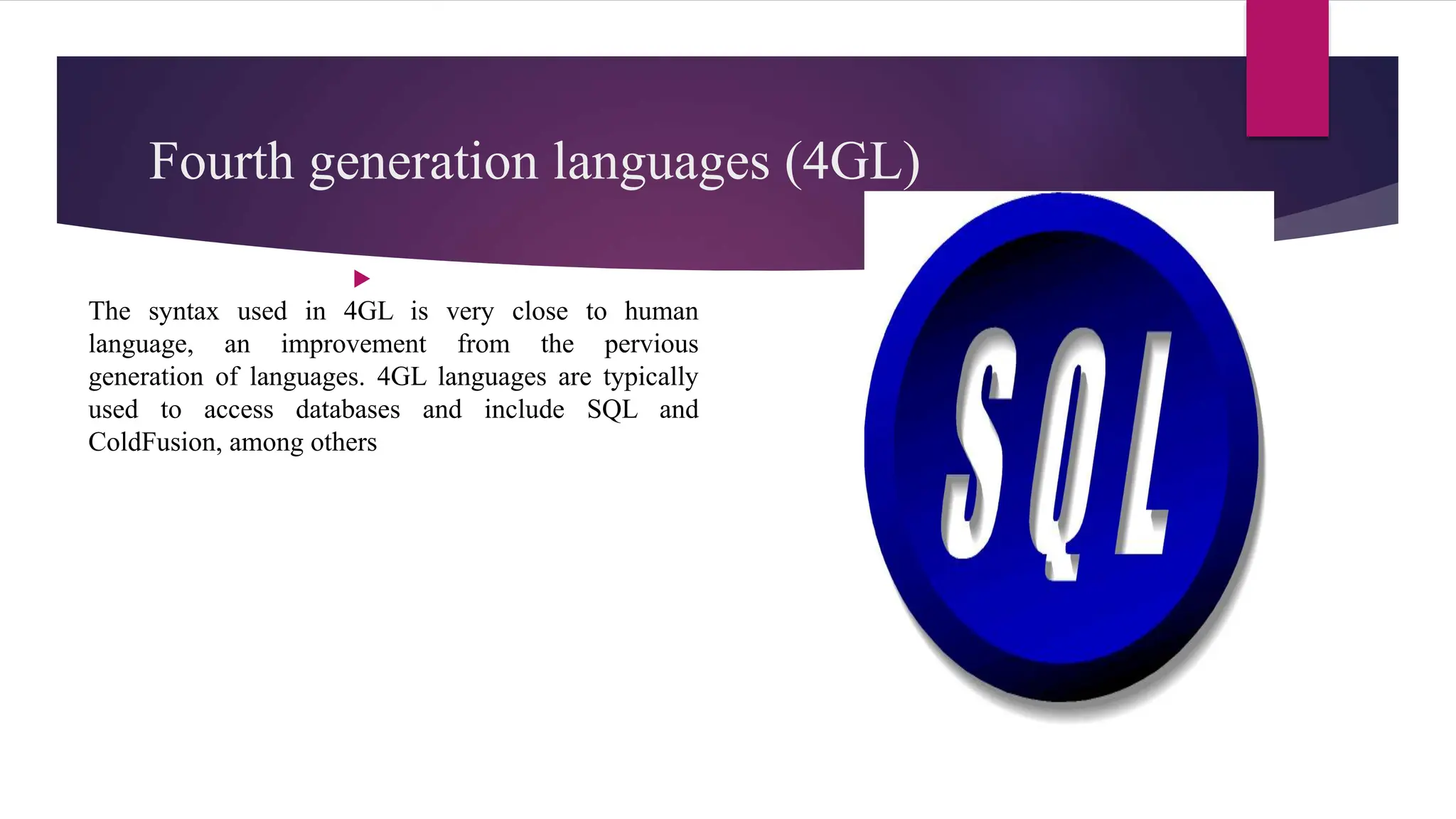 Fourth generation languages (4GL)

The syntax used in 4GL is very close to human language, an improvement from the pervious generation of languages. 4GL languages are typically used to access databases and include SQL and ColdFusion, among others

SQL